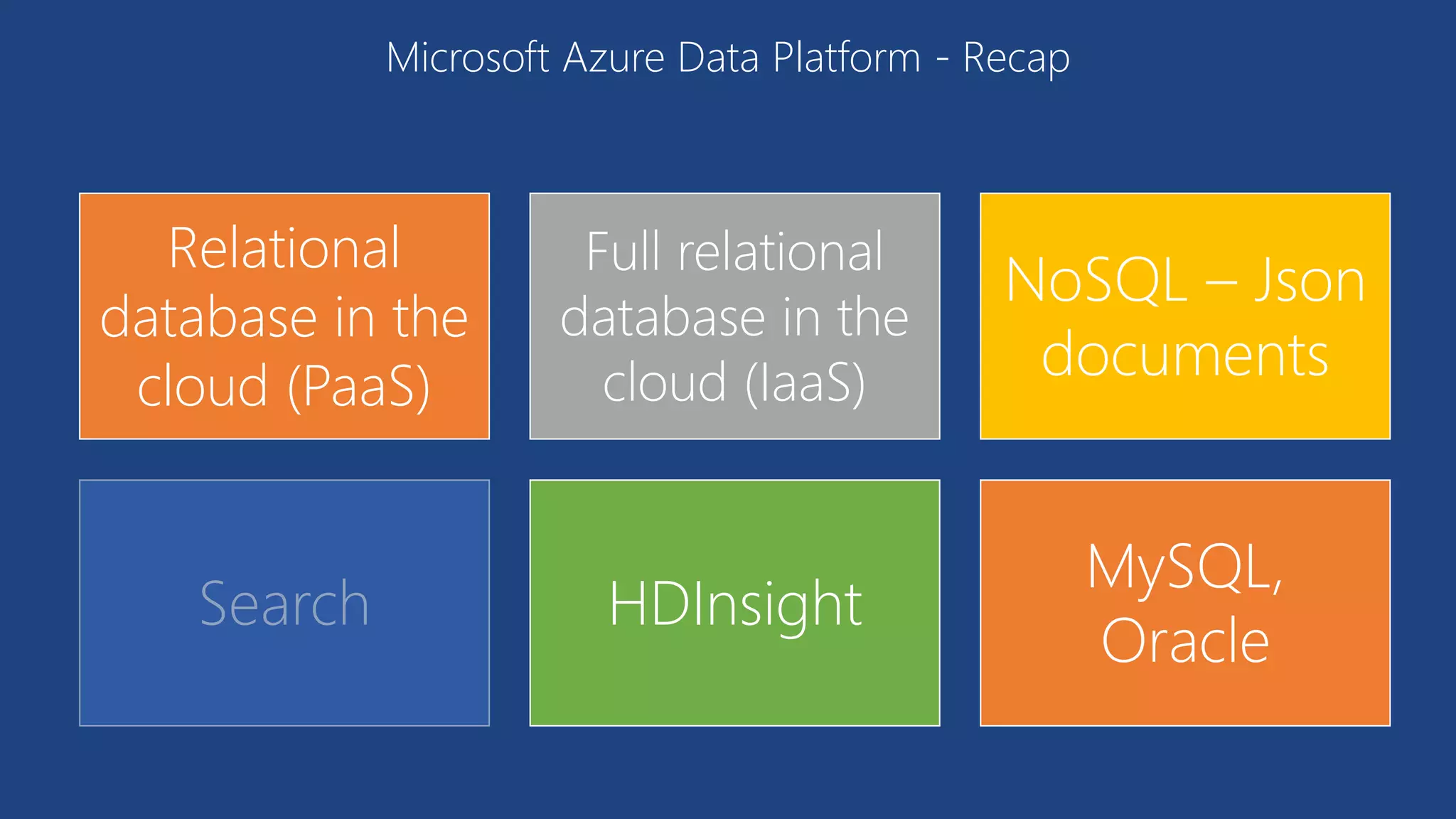 Microsoft Azure Data Platform - Recap

Relational database in the cloud (PaaS)

Full relational database in the cloud (IaaS)

NoSQL – Json documents

Search

HDInsight

MySQL, Oracle